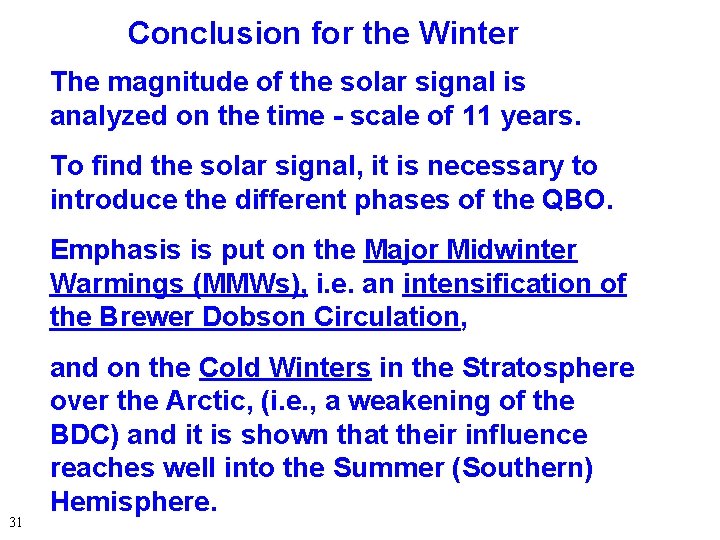 Conclusion for the Winter

The magnitude of the solar signal is analyzed on the time - scale of 11 years.

To find the solar signal, it is necessary to introduce the different phases of the QBO.

Emphasis is put on the Major Midwinter Warmings (MMWs), i.e. an intensification of the Brewer Dobson Circulation,

and on the Cold Winters in the Stratosphere over the Arctic, (i.e., a weakening of the BDC) and it is shown that their influence reaches well into the Summer (Southern) Hemisphere.

31